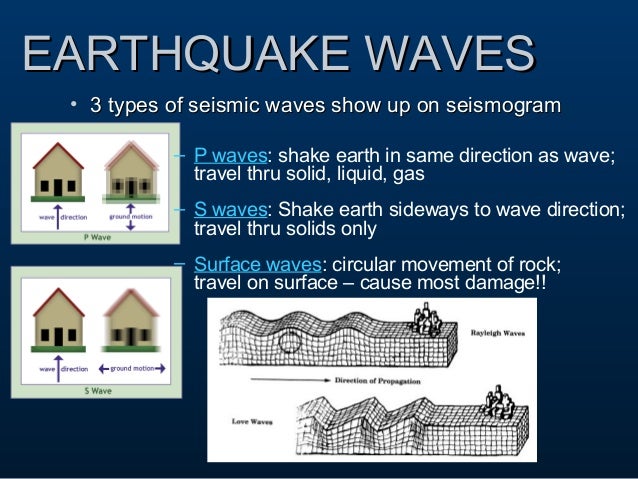 EARTHQUAKE WAVES

• 3 types of seismic waves show up on seismogram

– P waves: shake earth in same direction as wave; travel thru solid, liquid, gas

– S waves: Shake earth sideways to wave direction; travel thru solids only

– Surface waves: circular movement of rock; travel on surface – cause most damage!!

wave direction
ground motion
P Wave

wave direction
ground motion
S Wave

Rayleigh Waves
Direction of Propagation
Love Waves